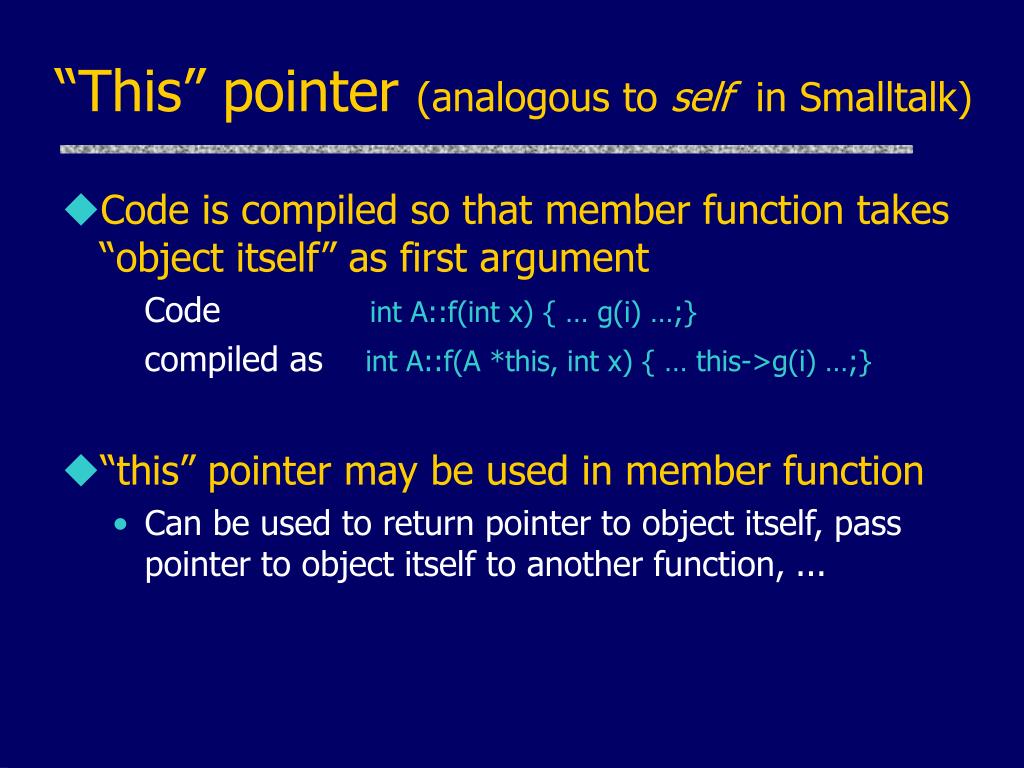 “This” pointer (analogous to self in Smalltalk)

◆Code is compiled so that member function takes “object itself” as first argument

Code int A::f(int x) { … g(i) …;}

compiled as int A::f(A *this, int x) { … this->g(i) …;}

◆“this” pointer may be used in member function

• Can be used to return pointer to object itself, pass pointer to object itself to another function, ...